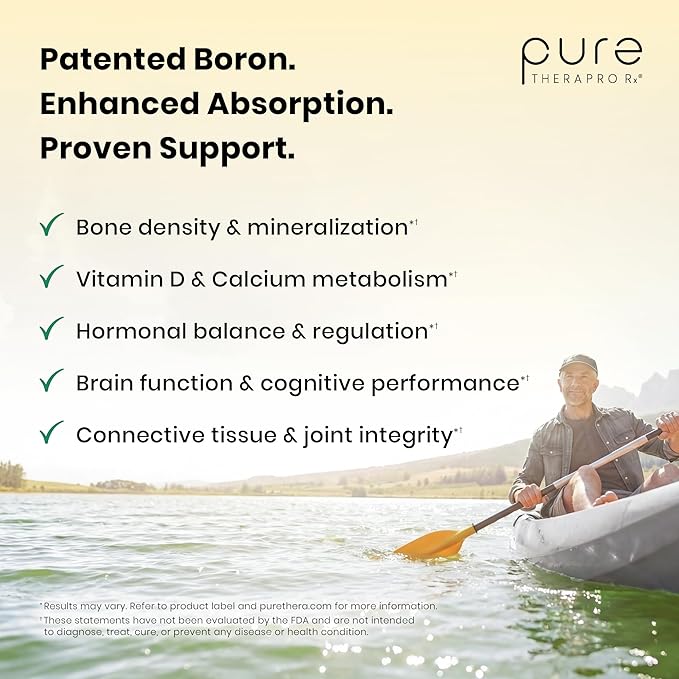 Patented Boron.
Enhanced Absorption.
Proven Support.

pure
THERAPRO Rx®

✓ Bone density & mineralization*†

✓ Vitamin D & Calcium metabolism*†

✓ Hormonal balance & regulation*†

✓ Brain function & cognitive performance*†

✓ Connective tissue & joint integrity*†

*Results may vary. Refer to product label and purethera.com for more information.
†These statements have not been evaluated by the FDA and are not intended to diagnose, treat, cure, or prevent any disease or health condition.